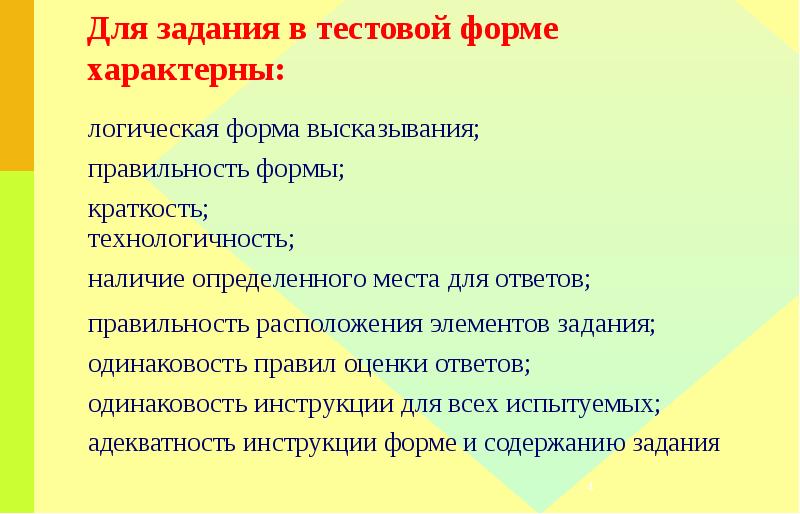 Для задания в тестовой форме характерны:

логическая форма высказывания;

правильность формы;

краткость;
технологичность;

наличие определенного места для ответов;

правильность расположения элементов задания;

одинаковость правил оценки ответов;

одинаковость инструкции для всех испытуемых;

адекватность инструкции форме и содержанию задания